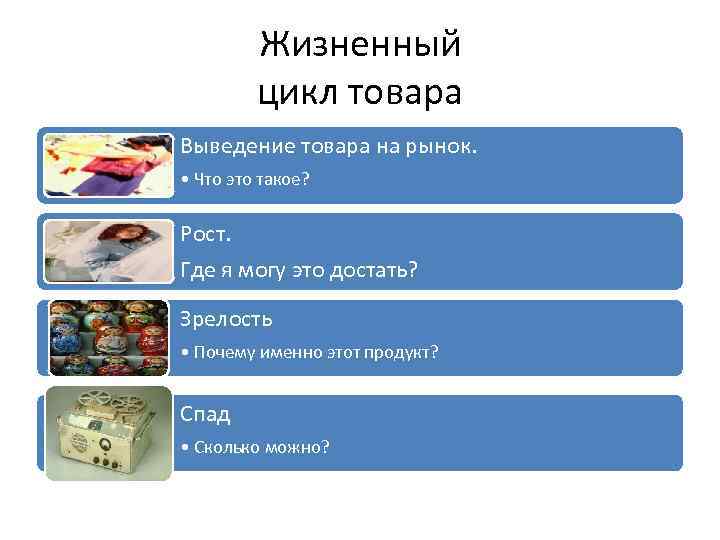 Жизненный цикл товара

Выведение товара на рынок.

• Что это такое?

Рост.

Где я могу это достать?

Зрелость

• Почему именно этот продукт?

Спад

• Сколько можно?